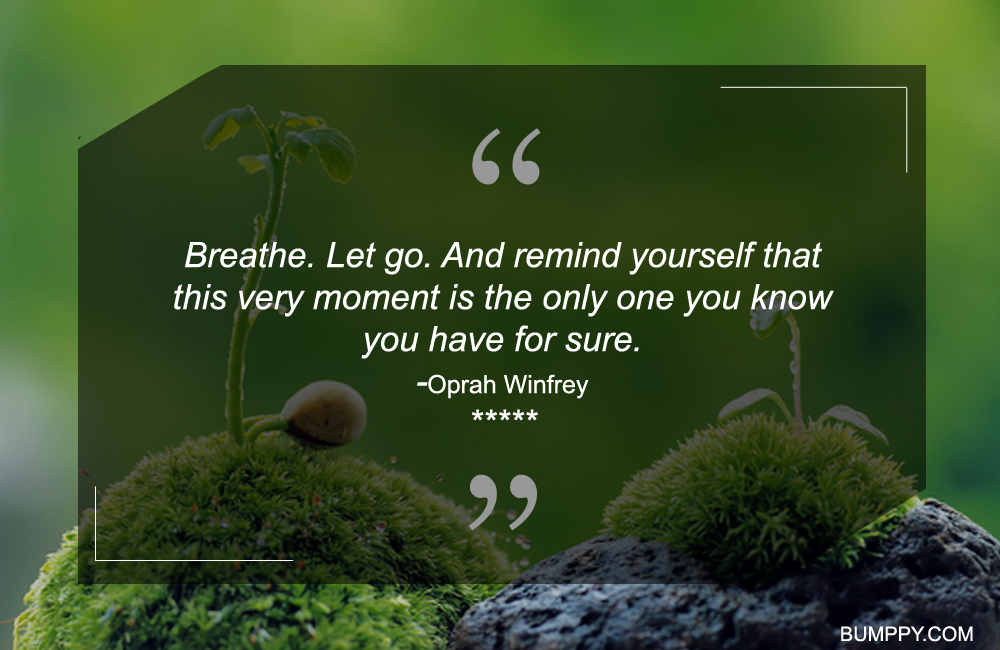 “

Breathe. Let go. And remind yourself that this very moment is the only one you know you have for sure.

-Oprah Winfrey

*****

”

BUMPPY.COM